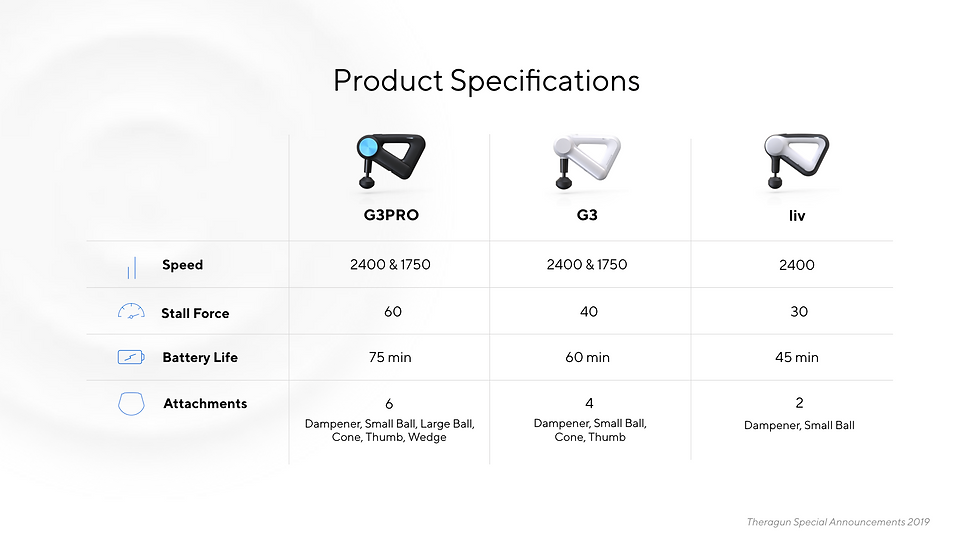 Product Specifications

| | G3PRO | G3 | liv |
|---|---|---|---|
| Speed | 2400 & 1750 | 2400 & 1750 | 2400 |
| Stall Force | 60 | 40 | 30 |
| Battery Life | 75 min | 60 min | 45 min |
| Attachments | 6 Dampener, Small Ball, Large Ball, Cone, Thumb, Wedge | 4 Dampener, Small Ball, Cone, Thumb | 2 Dampener, Small Ball |

Theragun Special Announcements 2019